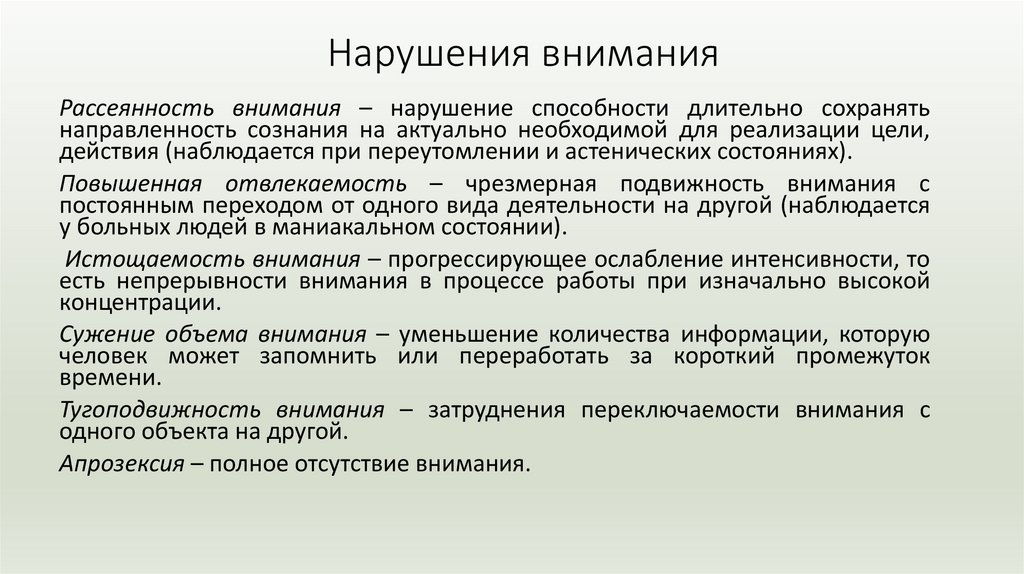 Нарушения внимания

Рассеянность внимания – нарушение способности длительно сохранять направленность сознания на актуально необходимой для реализации цели, действия (наблюдается при переутомлении и астенических состояниях).

Повышенная отвлекаемость – чрезмерная подвижность внимания с постоянным переходом от одного вида деятельности на другой (наблюдается у больных людей в маниакальном состоянии).

Истощаемость внимания – прогрессирующее ослабление интенсивности, то есть непрерывности внимания в процессе работы при изначально высокой концентрации.

Сужение объема внимания – уменьшение количества информации, которую человек может запомнить или переработать за короткий промежуток времени.

Тугоподвижность внимания – затруднения переключаемости внимания с одного объекта на другой.

Апрозексия – полное отсутствие внимания.